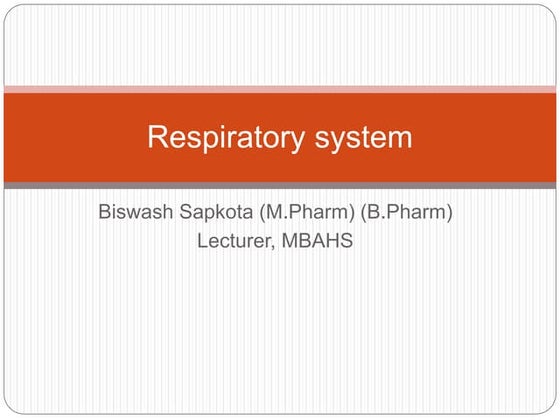 Respiratory system

Biswash Sapkota (M.Pharm) (B.Pharm)
Lecturer, MBAHS